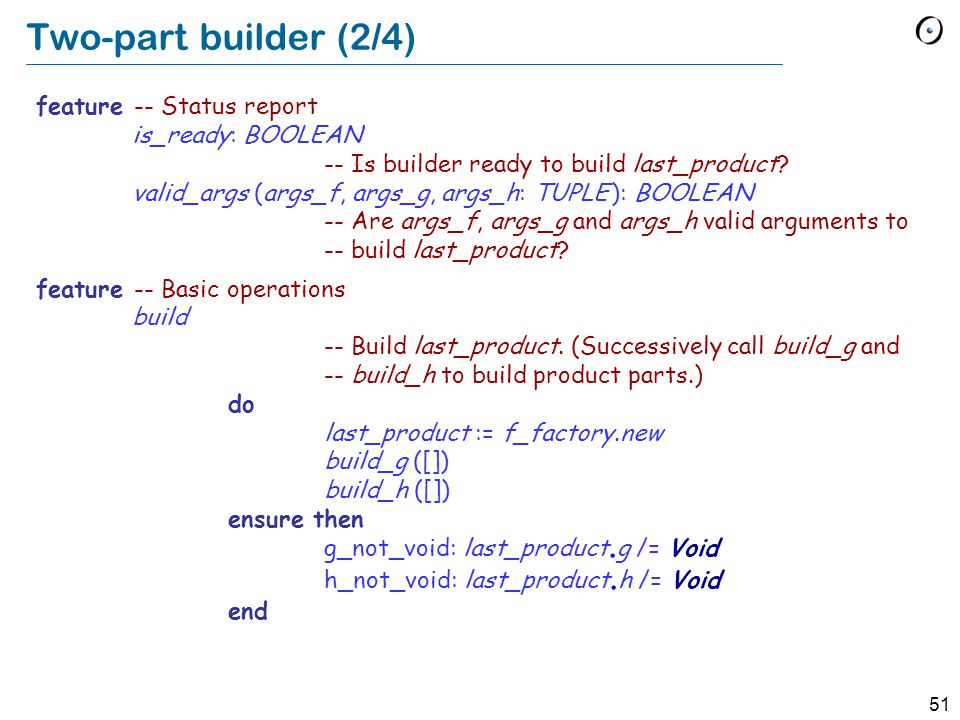 Two-part builder (2/4)

feature -- Status report
is_ready: BOOLEAN
-- Is builder ready to build last_product?
valid_args (args_f, args_g, args_h: TUPLE): BOOLEAN
-- Are args_f, args_g and args_h valid arguments to
-- build last_product?

feature -- Basic operations
build
-- Build last_product. (Successively call build_g and
-- build_h to build product parts.)
do
last_product := f_factory.new
build_g ([])
build_h ([])
ensure then
g_not_void: last_product.g /= Void
h_not_void: last_product.h /= Void
end

51